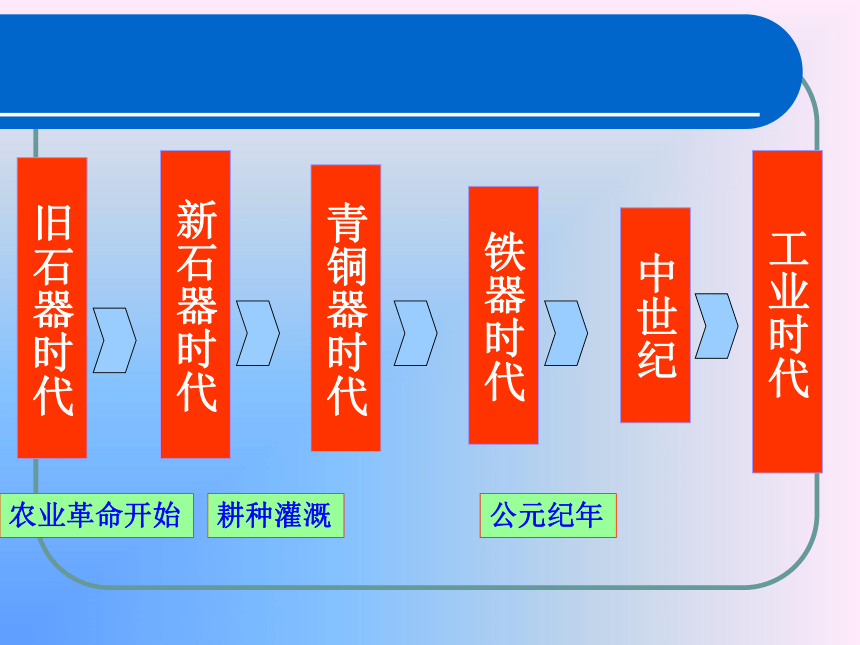 旧石器时代

新石器时代

青铜器时代

铁器时代

中世纪

工业时代

农业革命开始

耕种灌溉

公元纪年